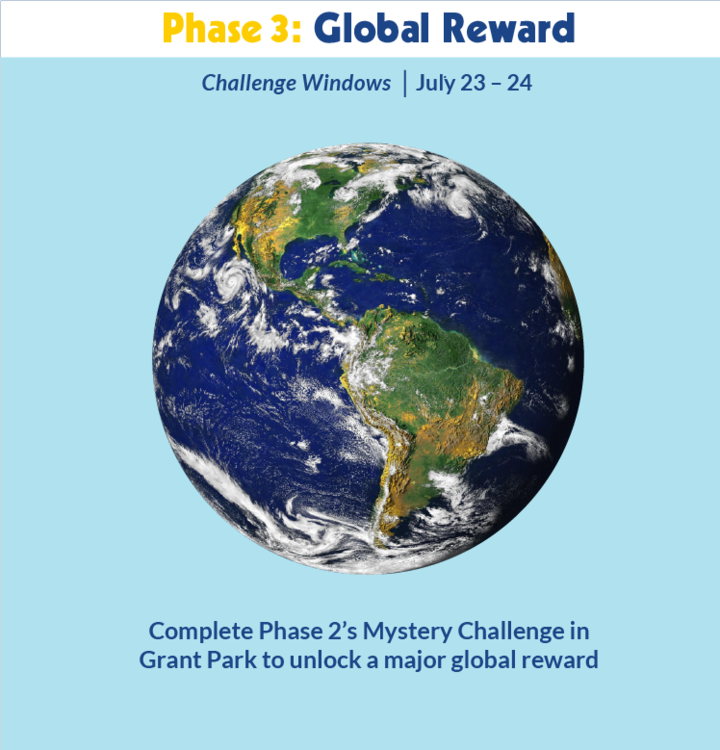 Phase 3: Global Reward

Challenge Windows | July 23 – 24

Complete Phase 2's Mystery Challenge in Grant Park to unlock a major global reward